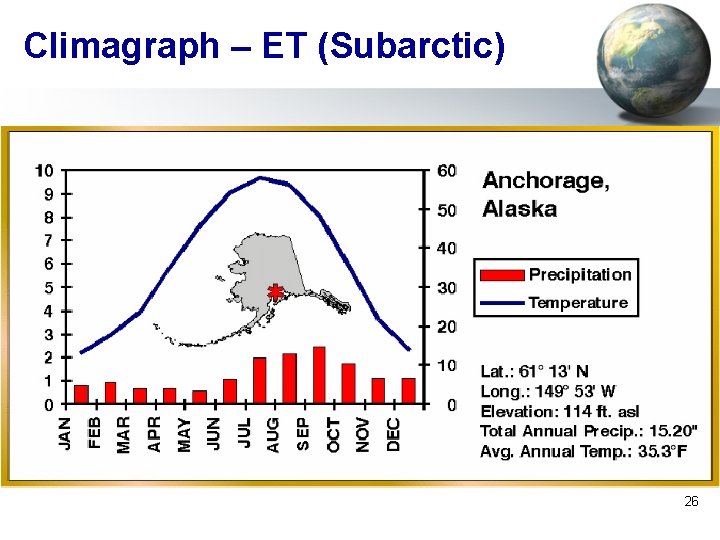 Climagraph – ET (Subarctic)

10
9
8
7
6
5
4
3
2
1
0

60
50
40
30
20
10
0

JAN FEB MAR APR MAY JUN JUL AUG SEP OCT NOV DEC

Anchorage, Alaska

Precipitation
Temperature

Lat.: 61° 13' N
Long.: 149° 53' W
Elevation: 114 ft. asl
Total Annual Precip.: 15.20"
Avg. Annual Temp.: 35.3°F

26